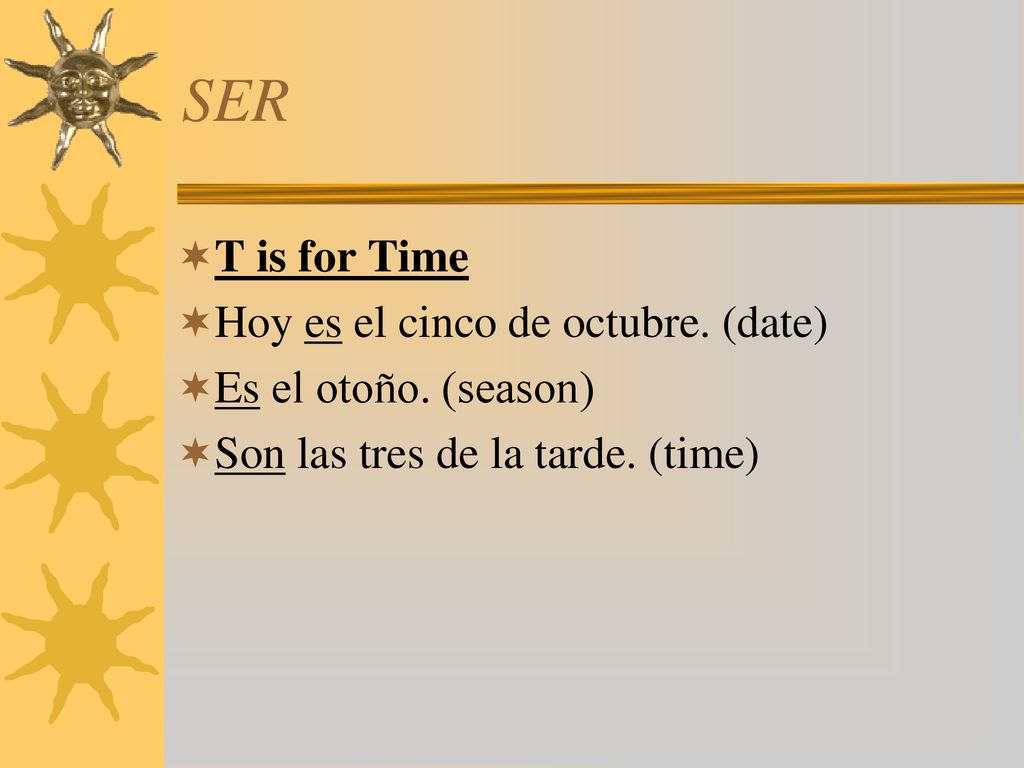 SER

T is for Time

Hoy es el cinco de octubre. (date)

Es el otoño. (season)

Son las tres de la tarde. (time)